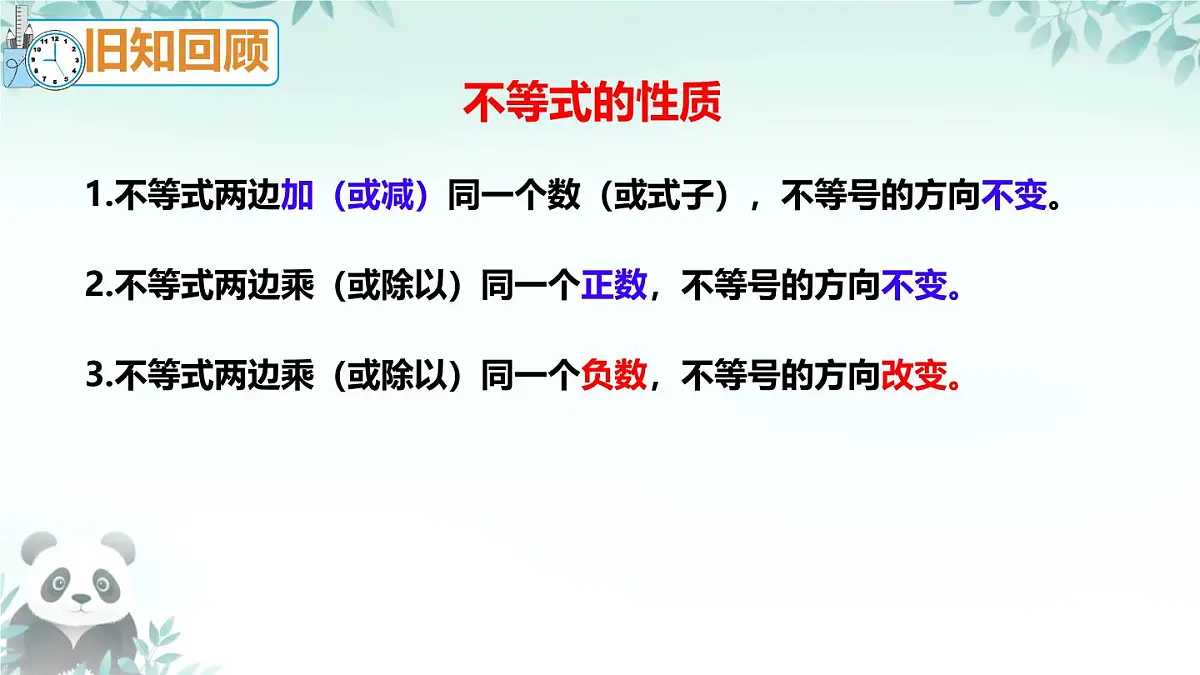 旧知回顾

不等式的性质

1.不等式两边加（或减）同一个数（或式子），不等号的方向不变。

2.不等式两边乘（或除以）同一个正数，不等号的方向不变。

3.不等式两边乘（或除以）同一个负数，不等号的方向改变。